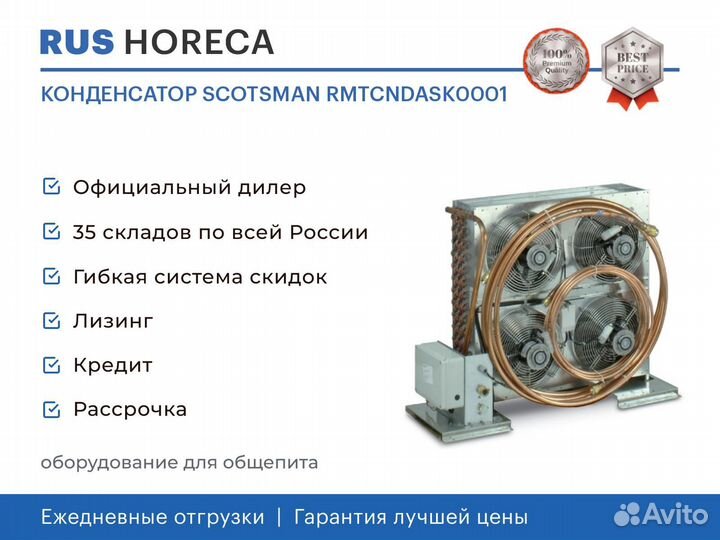 RUS HORECA

100% Premium Quality

BEST PRICE

КОНДЕНСАТОР SCOTSMAN RMTCNDASK0001

Официальный дилер

35 складов по всей России

Гибкая система скидок

Лизинг

Кредит

Рассрочка

оборудование для общепита

Ежедневные отгрузки | Гарантия лучшей цены

Avito